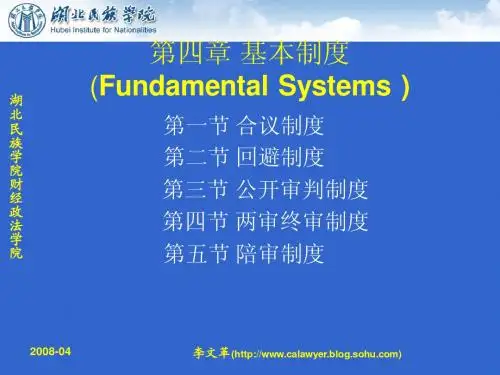 湖北民族学院
Hubei Institute for Nationalities

第四章 基本制度
(Fundamental Systems )

湖北民族学院财经政法学院

第一节 合议制度
第二节 回避制度
第三节 公开审判制度
第四节 两审终审制度
第五节 陪审制度

2008-04

李文革(http://www.calawyer.blog.sohu.com)